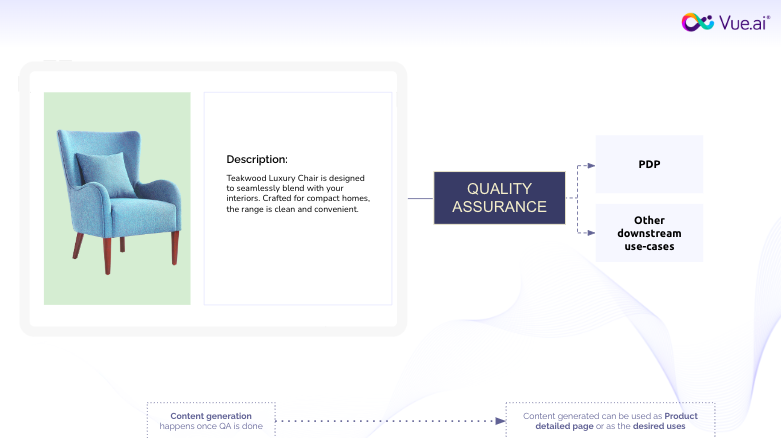 Vue.ai®

Description:

Teakwood Luxury Chair is designed to seamlessly blend with your interiors. Crafted for compact homes, the range is clean and convenient.

QUALITY ASSURANCE

PDP

Other downstream use-cases

Content generation happens once QA is done

Content generated can be used as Product detailed page or as the desired uses